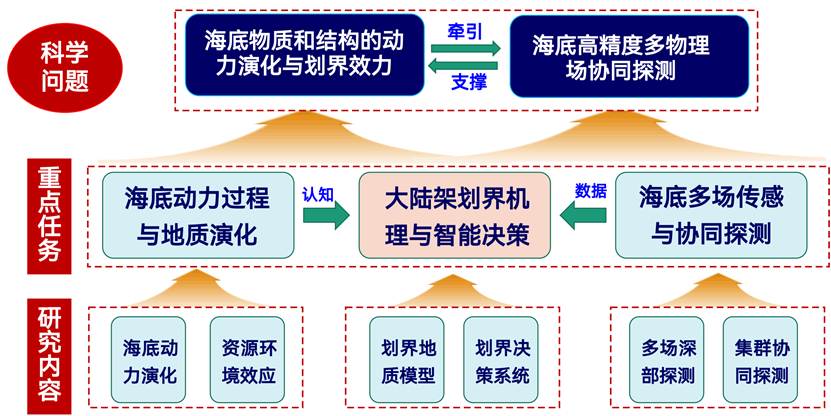 科学问题

海底物质和结构的动力演化与划界效力

牵引

支撑

海底高精度多物理场协同探测

重点任务

海底动力过程与地质演化

认知

大陆架划界机理与智能决策

数据

海底多场传感与协同探测

研究内容

海底动力演化

资源环境效应

划界地质模型

划界决策系统

多场深部探测

集群协同探测